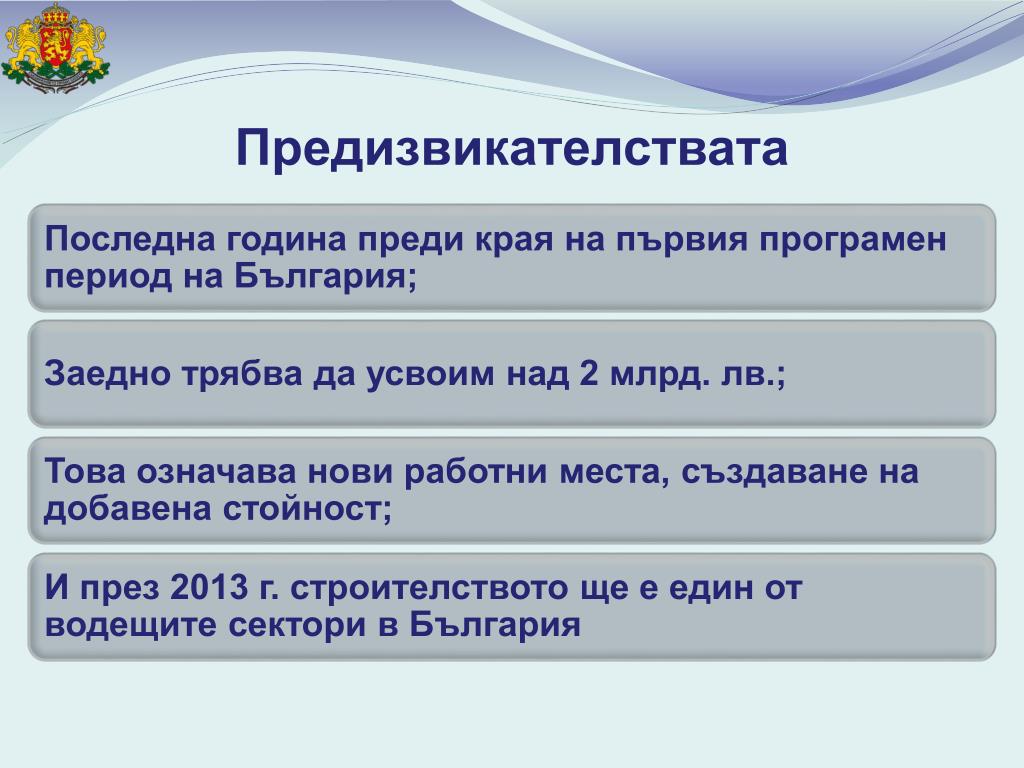 Предизвикателствата

Последна година преди края на първия програмен период на България;

Заедно трябва да усвоим над 2 млрд. лв.;

Това означава нови работни места, създаване на добавена стойност;

И през 2013 г. строителството ще е един от водещите сектори в България